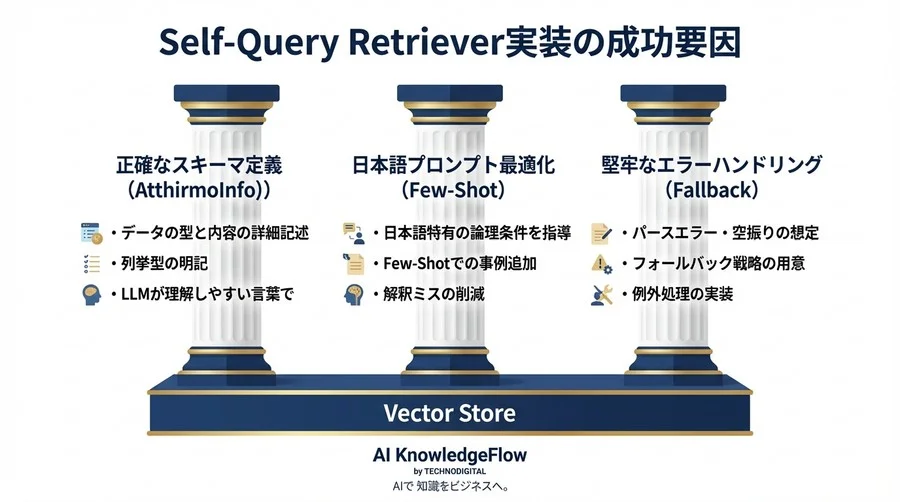 Self-Query Retriever実装の成功要因

正確なスキーマ定義
(AtthirmoInfo))

・データの型と内容の詳細記述
・列挙型の明記
・LLMが理解しやすい言葉で

日本語プロンプト最適化
(Few-Shot)

・日本語特有の論理条件を指導
・Few-Shotでの事例追加
・解釈ミスの削減

堅牢なエラーハンドリング
(Fallback)

・パースエラー・空振りの想定
・フォールバック戦略の用意
・例外処理の実装

Vector Store

AI KnowledgeFlow
by TECHNODIGITAL
AIで 知識をビジネスへ。